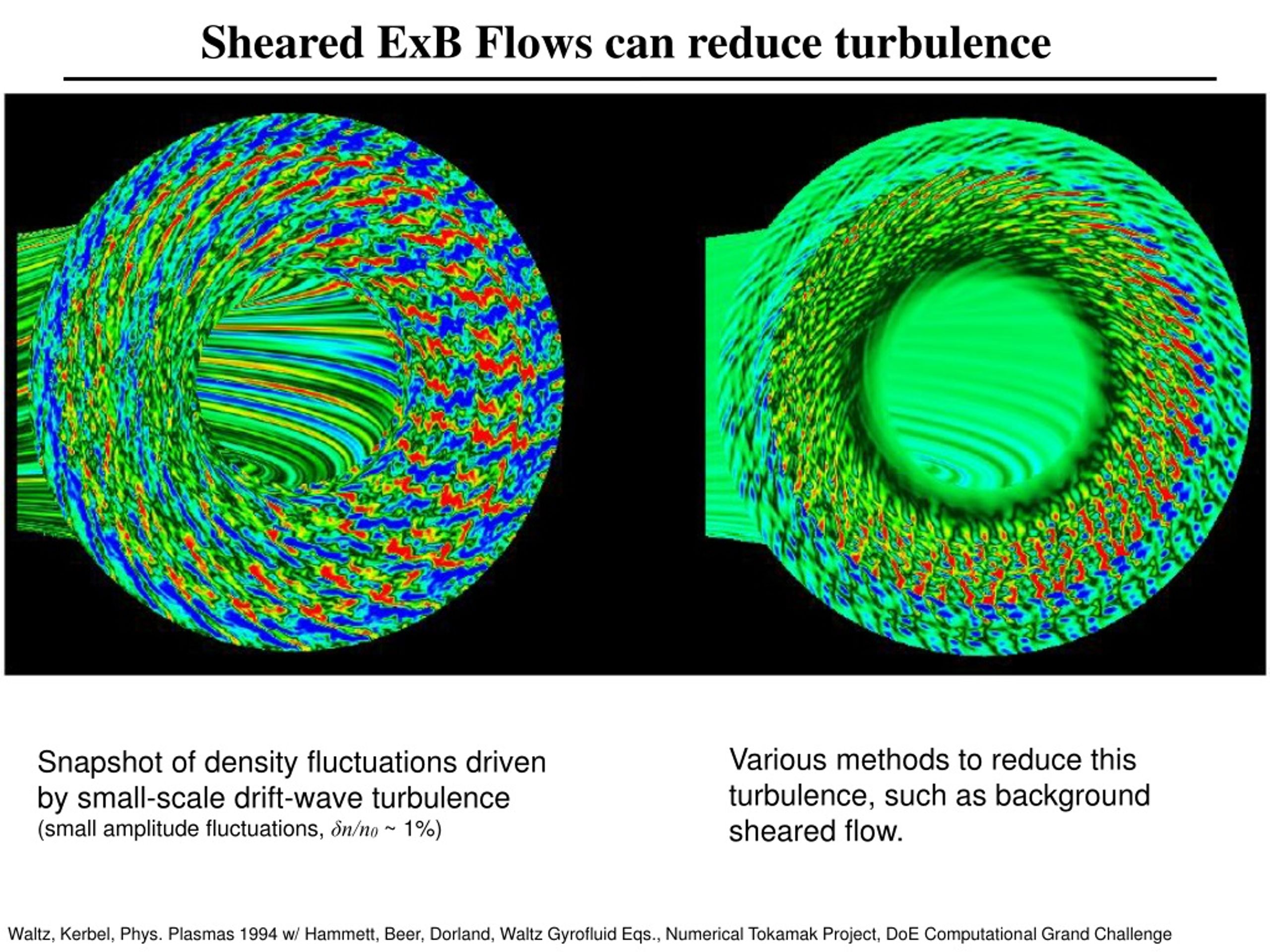 Sheared ExB Flows can reduce turbulence

Snapshot of density fluctuations driven by small-scale drift-wave turbulence
(small amplitude fluctuations, $\delta n/n_0$ ~ 1%)

Various methods to reduce this turbulence, such as background sheared flow.

Waltz, Kerbel, Phys. Plasmas 1994 w/ Hammett, Beer, Dorland, Waltz Gyrofluid Eqs., Numerical Tokamak Project, DoE Computational Grand Challenge